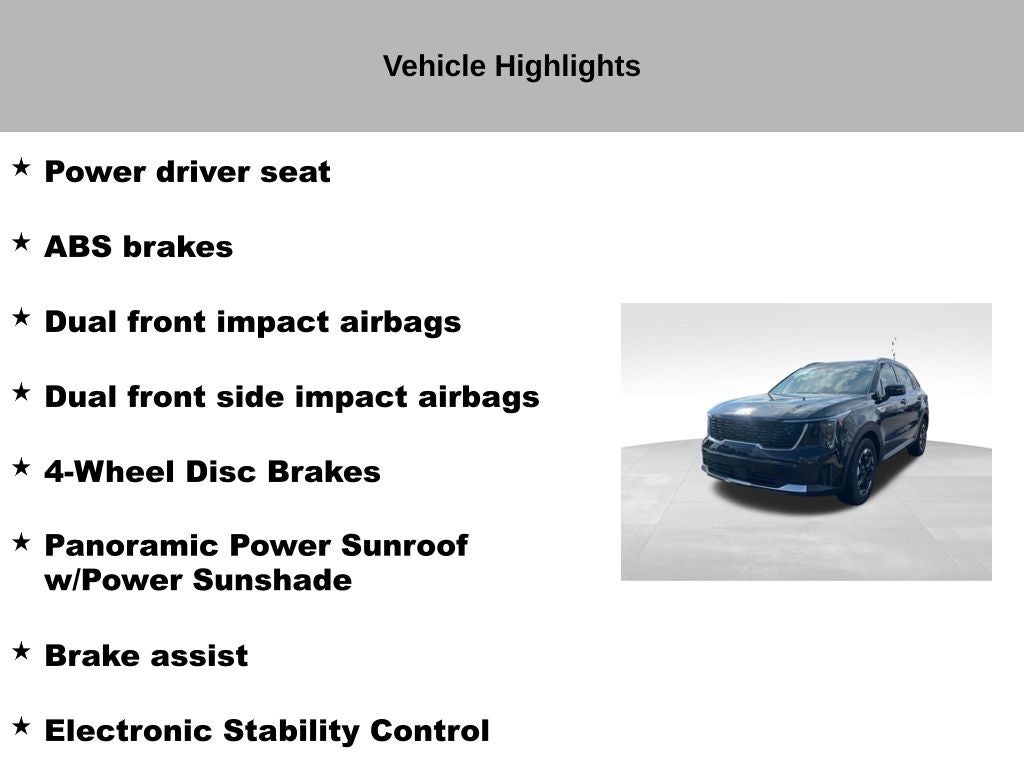 Vehicle Highlights

★ Power driver seat

★ ABS brakes

★ Dual front impact airbags

★ Dual front side impact airbags

★ 4-Wheel Disc Brakes

★ Panoramic Power Sunroof w/Power Sunshade

★ Brake assist

★ Electronic Stability Control